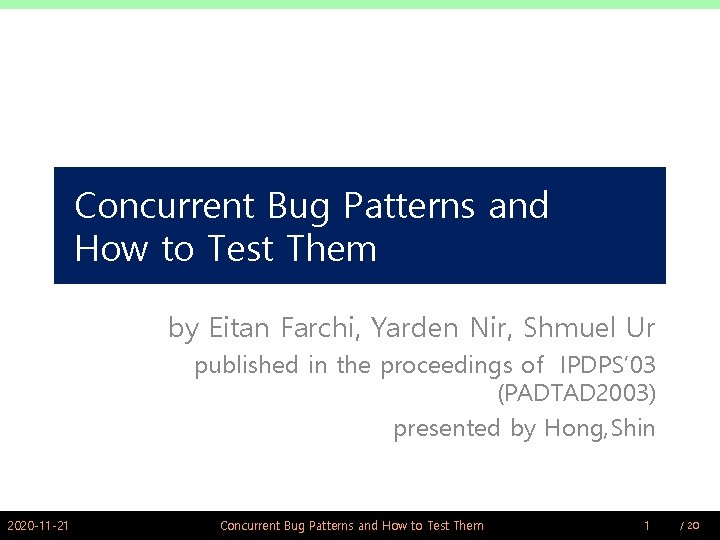 Concurrent Bug Patterns and How to Test Them

by Eitan Farchi, Yarden Nir, Shmuel Ur

published in the proceedings of IPDPS'03 (PADTAD2003)

presented by Hong,Shin

2020-11-21 Concurrent Bug Patterns and How to Test Them 1 / 20